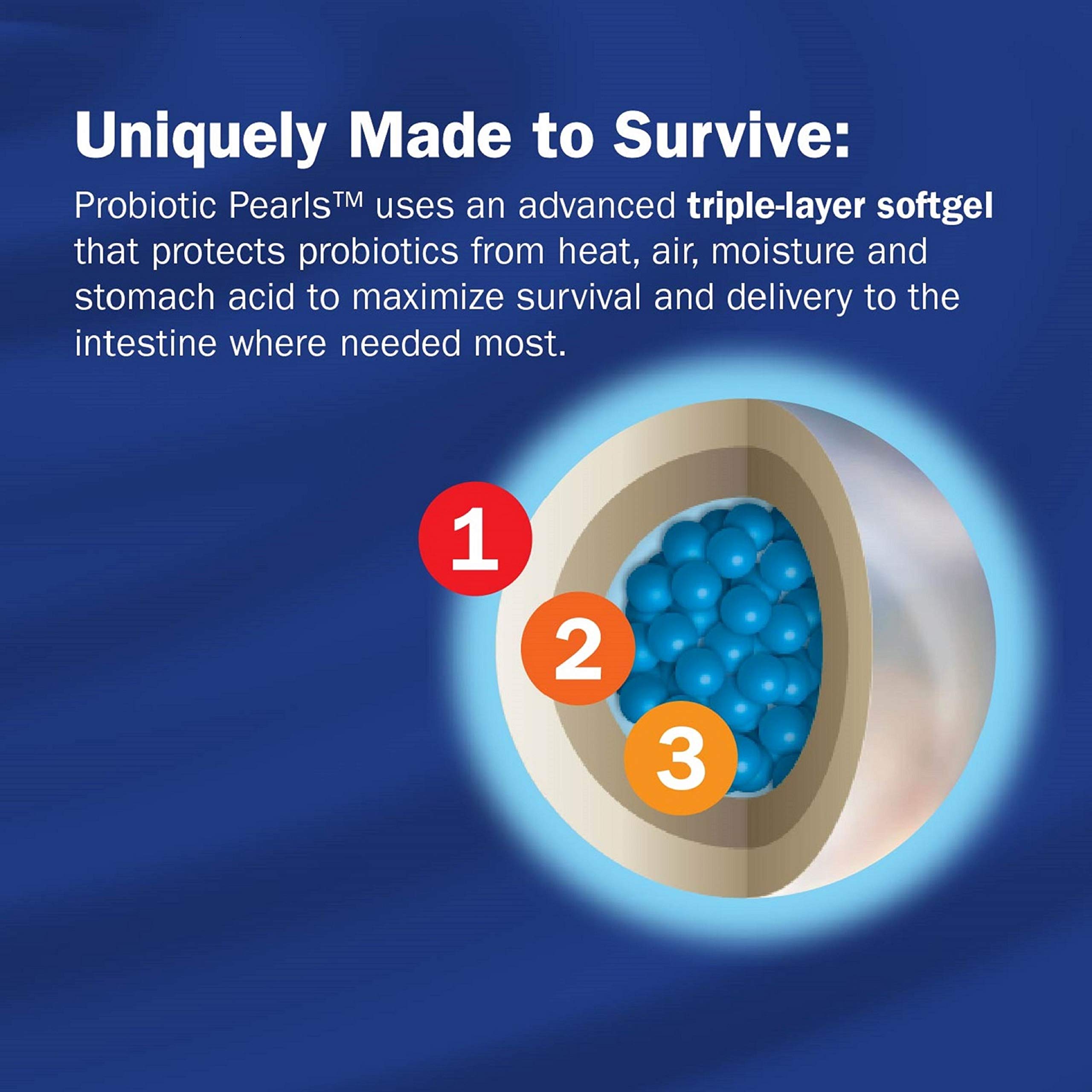 Uniquely Made to Survive:

Probiotic Pearls™ uses an advanced triple-layer softgel that protects probiotics from heat, air, moisture and stomach acid to maximize survival and delivery to the intestine where needed most.

1

2

3